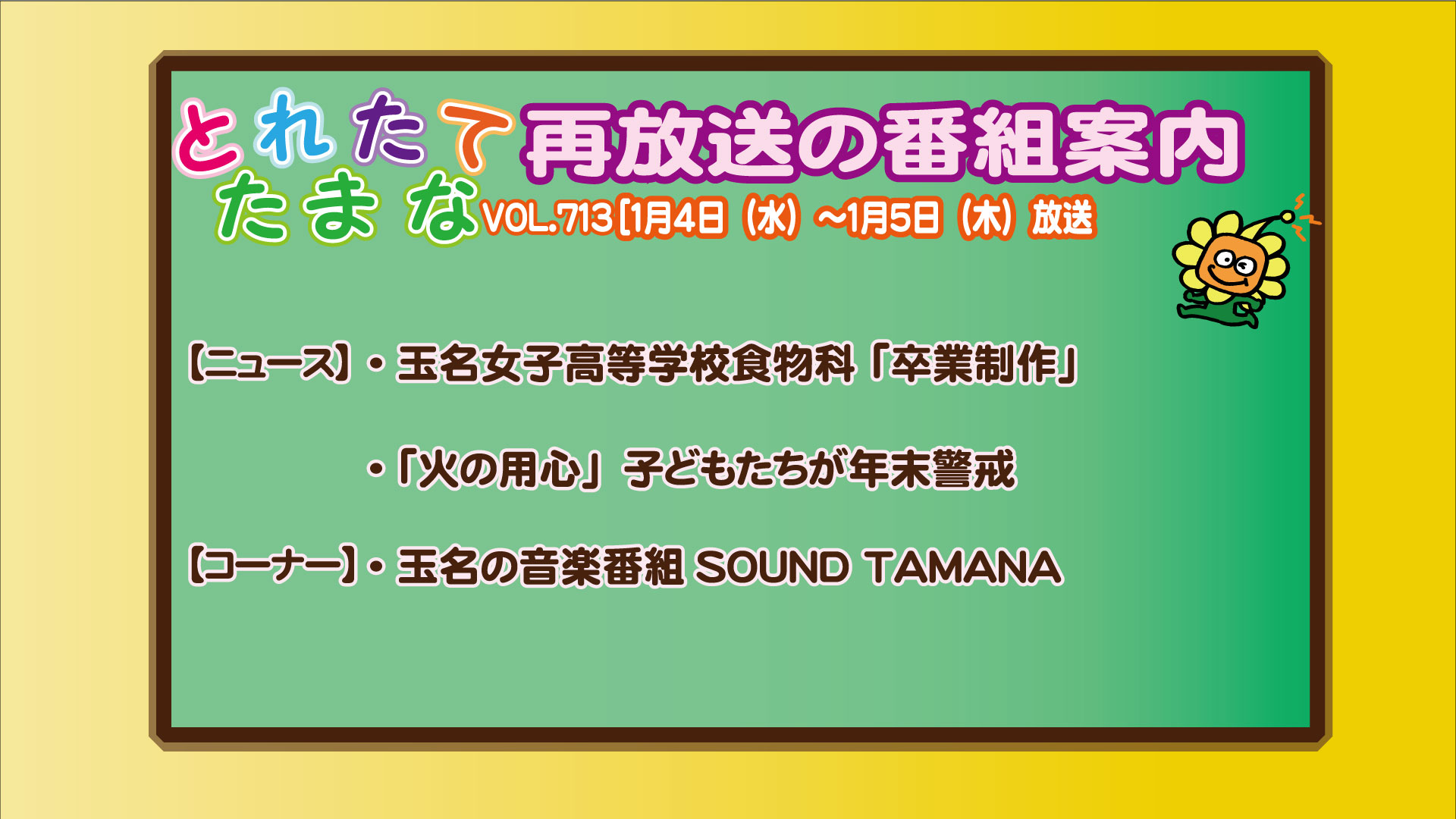 とれたて たまな 再放送の番組案内

VOL.713［1月4日（水）～1月5日（木）放送

【ニュース】・玉名女子高等学校食物科「卒業制作」

・「火の用心」子どもたちが年末警戒

【コーナー】・玉名の音楽番組 SOUND TAMANA